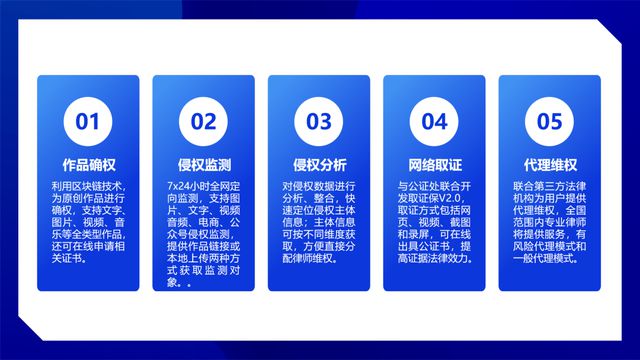 01

作品确权

利用区块链技术，为原创作品进行确权，支持文字、图片、视频、音乐等全类型作品，还可在线申请相关证书。

02

侵权监测

7x24小时全网定向监测，支持图片、文字、视频音频、电商、公众号侵权监测，提供作品链接或本地上传两种方式获取监测对象。。

03

侵权分析

对侵权数据进行分析、整合，快速定位侵权主体信息；主体信息可按不同维度获取，方便直接分配律师维权。

04

网络取证

与公证处联合开发取证保V2.0，取证方式包括网页、视频、截图和录屏，可在线出具公证书，提高证据法律效力。

05

代理维权

联合第三方法律机构为用户提供代理维权，全国范围内专业律师将提供服务，有风险代理模式和一般代理模式。